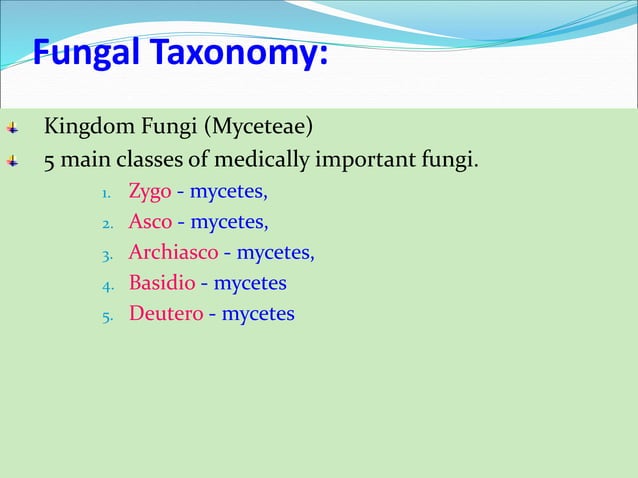 Fungal Taxonomy:

Kingdom Fungi (Myceteae)

5 main classes of medically important fungi.

1. Zygo - mycetes,
2. Asco - mycetes,
3. Archiasco - mycetes,
4. Basidio - mycetes
5. Deutero - mycetes